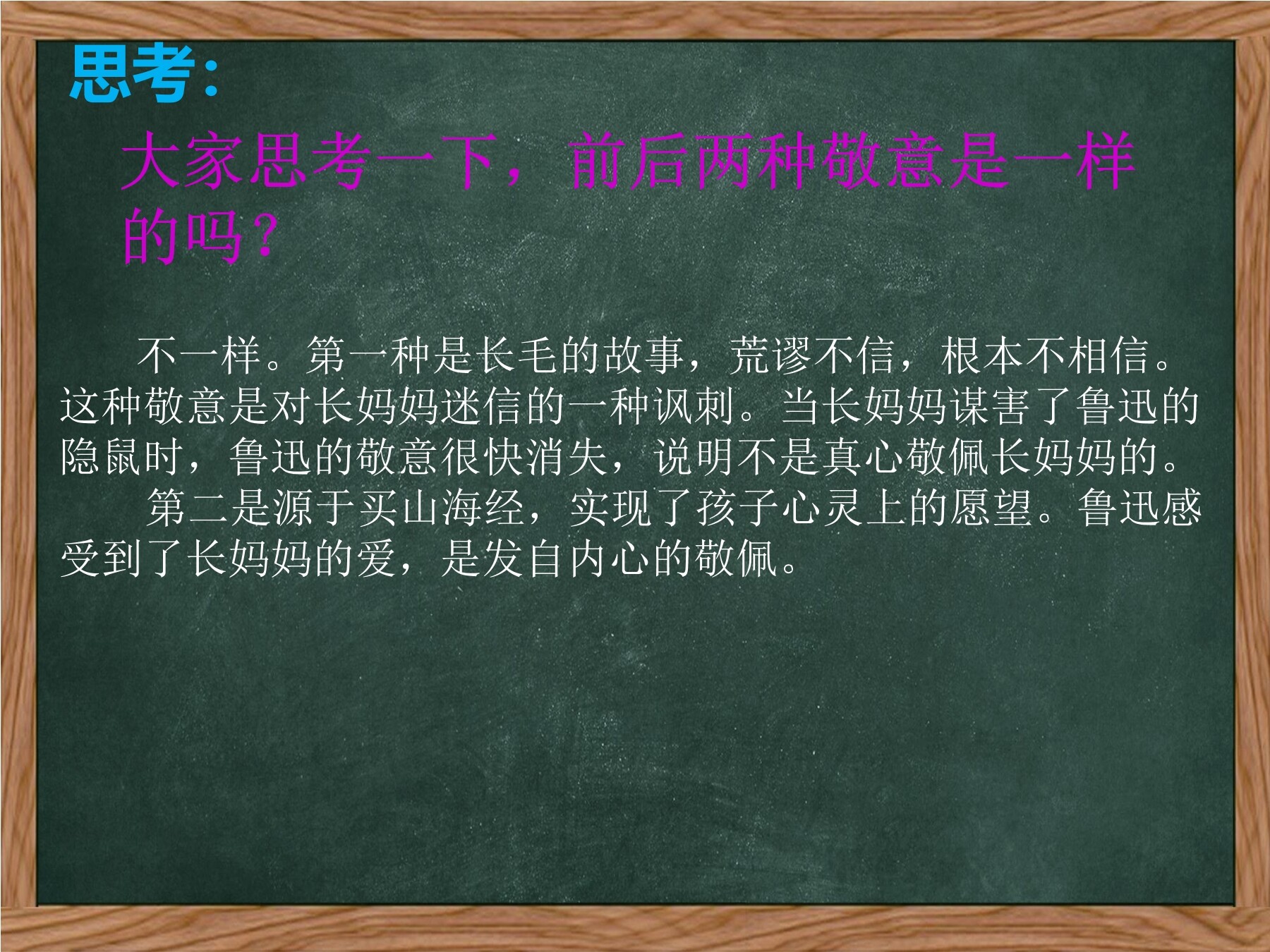 思考:

大家思考一下，前后两种敬意是一样的吗？

不一样。第一种是长毛的故事，荒谬不信，根本不相信。这种敬意是对长妈妈迷信的一种讽刺。当长妈妈谋害了鲁迅的隐鼠时，鲁迅的敬意很快消失，说明不是真心敬佩长妈妈的。

第二是源于买山海经，实现了孩子心灵上的愿望。鲁迅感受到了长妈妈的爱，是发自内心的敬佩。